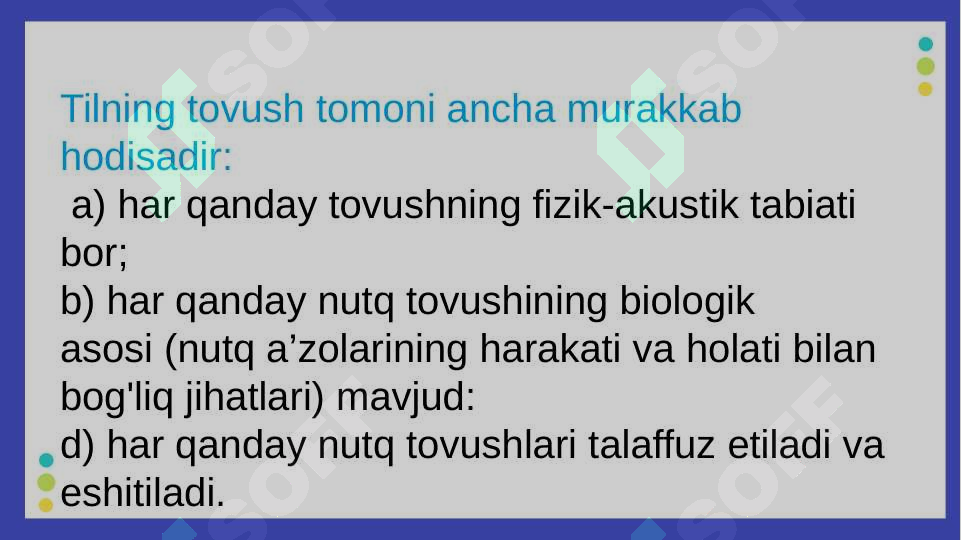 Tilning tovush tomoni ancha murakkab hodisadir:
a) har qanday tovushning fizik-akustik tabiati bor;
b) har qanday nutq tovushining biologik asosi (nutq a’zolarining harakati va holati bilan bog'liq jihatlari) mavjud:
d) har qanday nutq tovushlari talaffuz etiladi va eshitiladi.